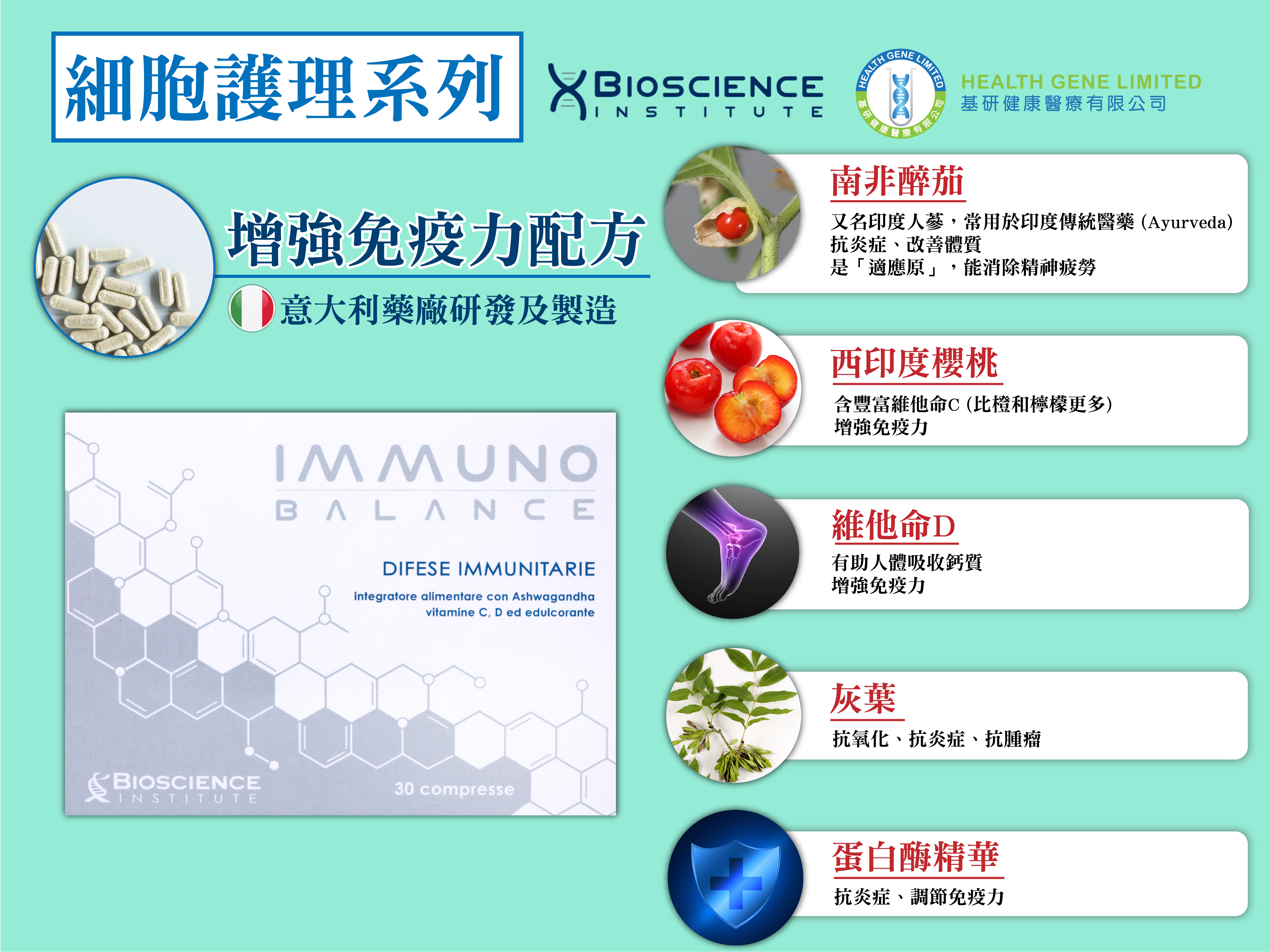 細胞護理系列

BIOSCIENCE INSTITUTE

HEALTH GENE LIMITED 基研健康醫療有限公司

HEALTH GENE LIMITED
基研健康醫療有限公司

增強免疫力配方

意大利藥廠研發及製造

IMMUNO BALANCE

DIFESE IMMUNITARIE

integratore alimentare con Ashwagandha vitamine C, D ed edulcorante

BIOSCIENCE INSTITUTE

30 compresse

南非醉茄

又名印度人蔘，常用於印度傳統醫藥 (Ayurveda)
抗炎症、改善體質
是「適應原」，能消除精神疲勞

西印度櫻桃

含豐富維他命C (比橙和檸檬更多)
增強免疫力

維他命D

有助人體吸收鈣質
增強免疫力

灰葉

抗氧化、抗炎症、抗腫瘤

蛋白酶精華

抗炎症、調節免疫力